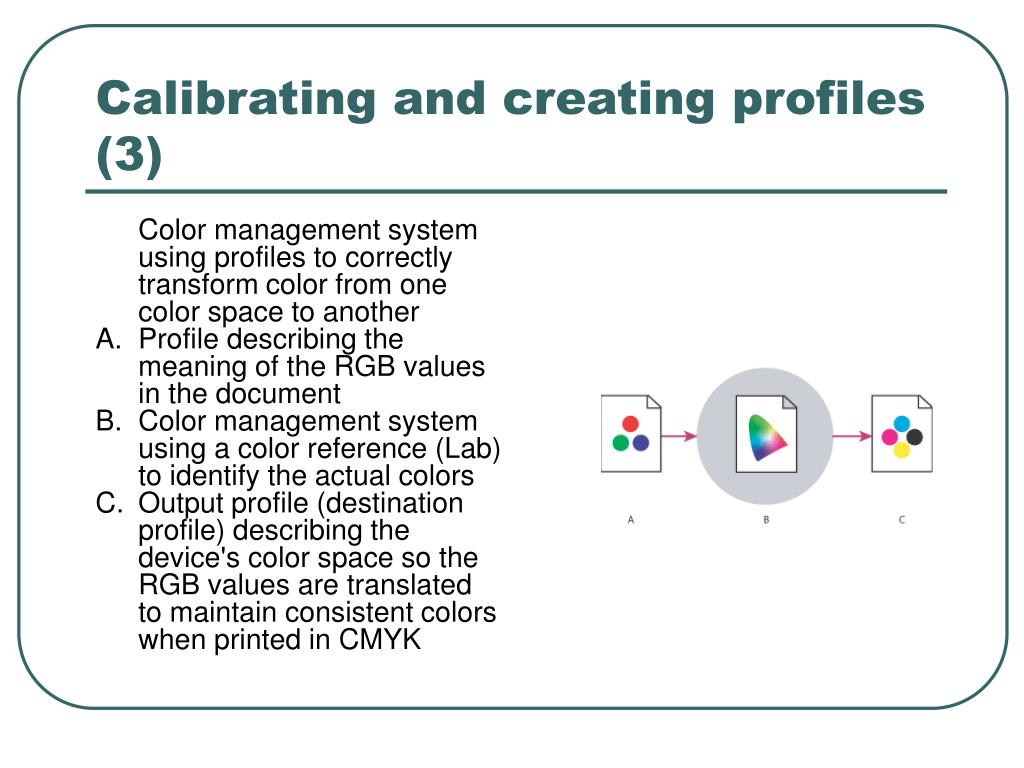 Calibrating and creating profiles (3)

Color management system using profiles to correctly transform color from one color space to another
A. Profile describing the meaning of the RGB values in the document
B. Color management system using a color reference (Lab) to identify the actual colors
C. Output profile (destination profile) describing the device's color space so the RGB values are translated to maintain consistent colors when printed in CMYK

A
B
C